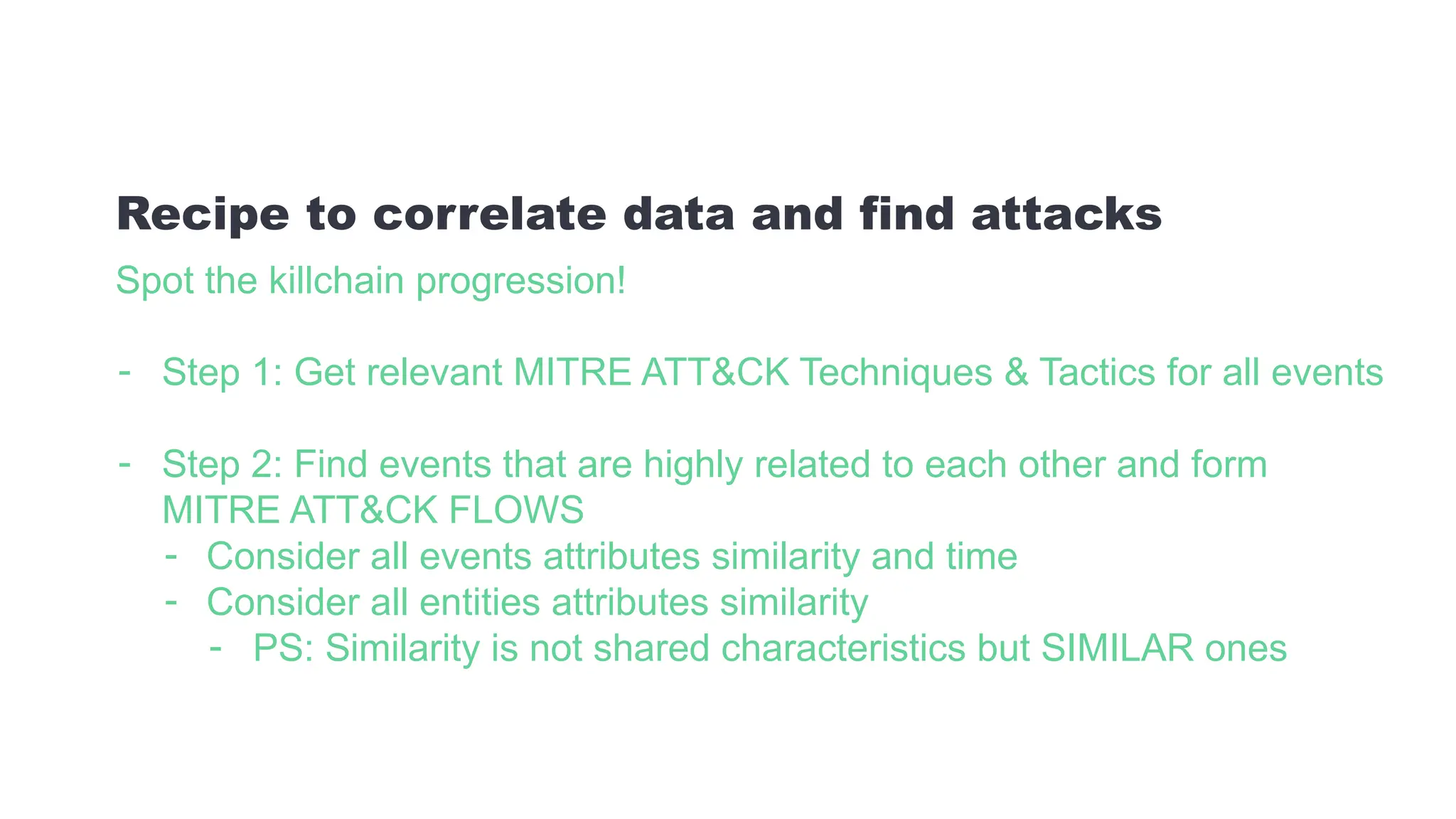 Recipe to correlate data and find attacks

Spot the killchain progression!

- Step 1: Get relevant MITRE ATT&CK Techniques & Tactics for all events

- Step 2: Find events that are highly related to each other and form MITRE ATT&CK FLOWS
  - Consider all events attributes similarity and time
  - Consider all entities attributes similarity
    - PS: Similarity is not shared characteristics but SIMILAR ones